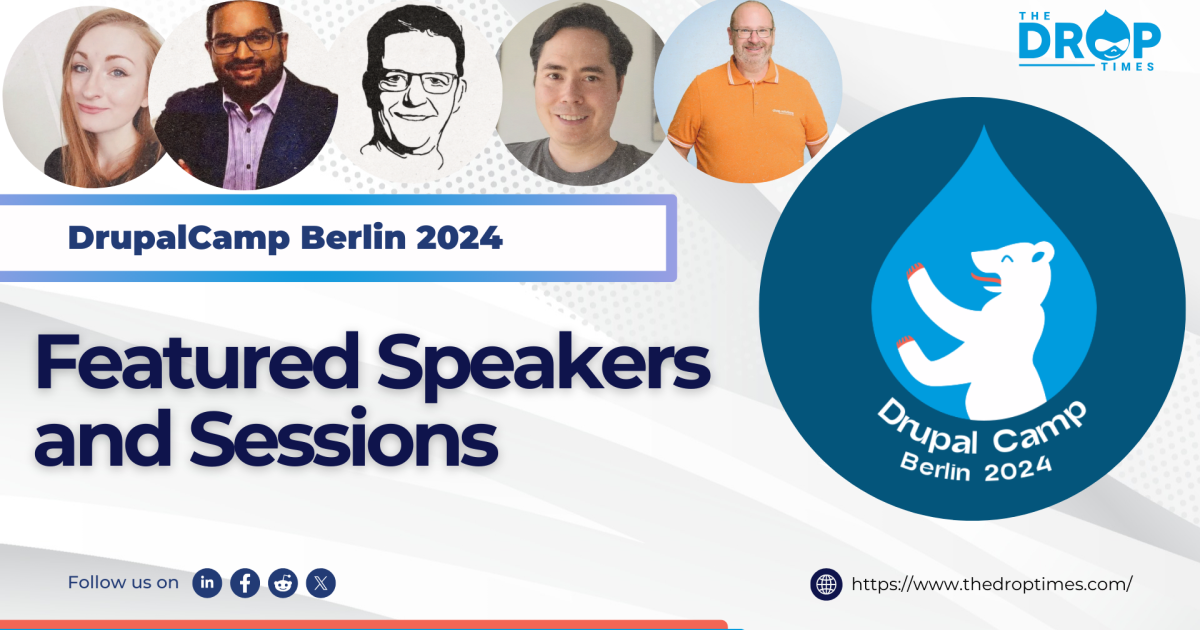 THE DROP TIMES

DrupalCamp Berlin 2024

Featured Speakers and Sessions

Drupal Camp
Berlin 2024

Follow us on

https://www.thedroptimes.com/